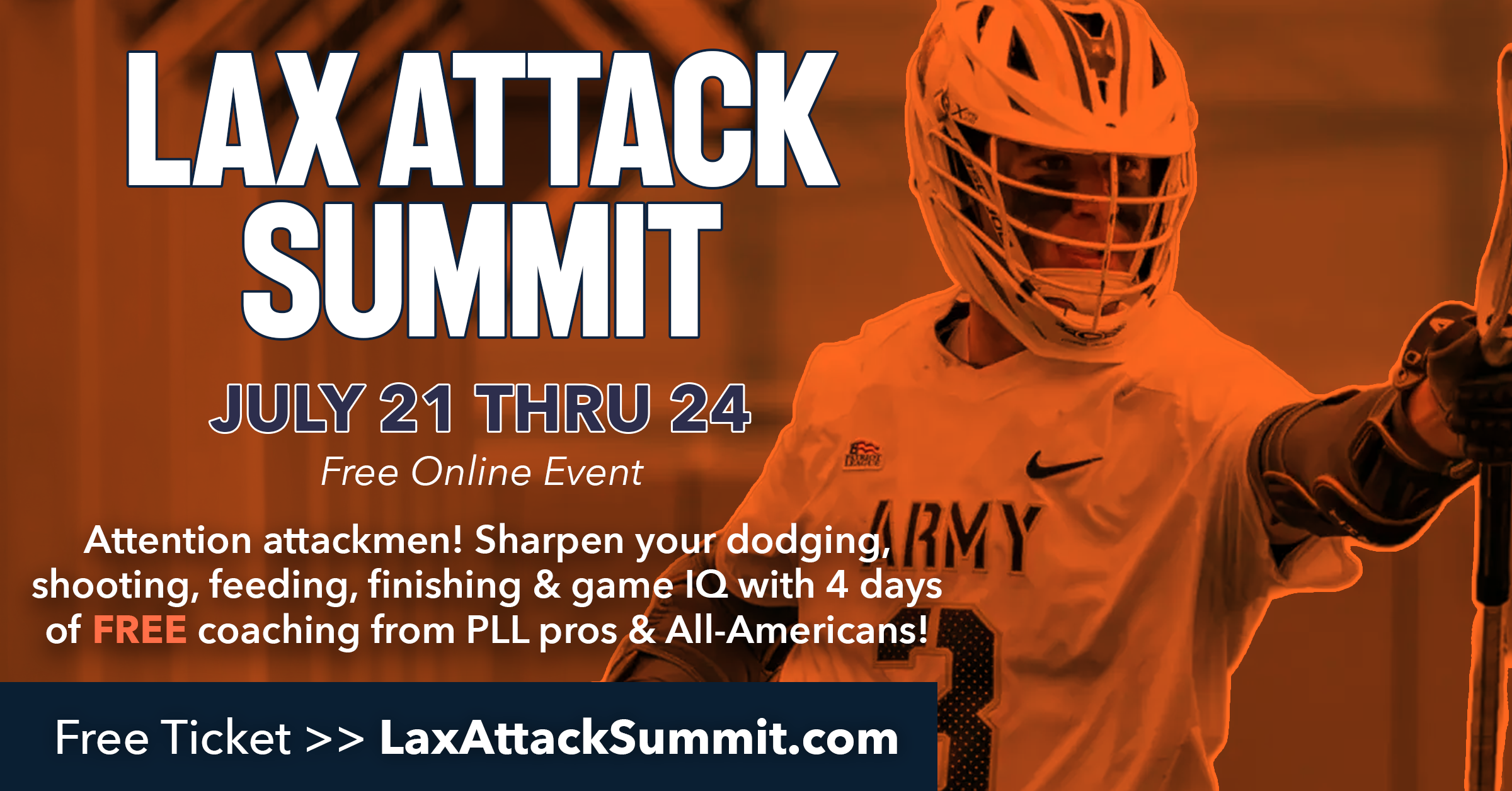 LAX ATTACK SUMMIT

JULY 21 THRU 24

Free Online Event

Attention attackmen! Sharpen your dodging, shooting, feeding, finishing & game IQ with 4 days of FREE coaching from PLL pros & All-Americans!

Free Ticket >> LaxAttackSummit.com

ARMY